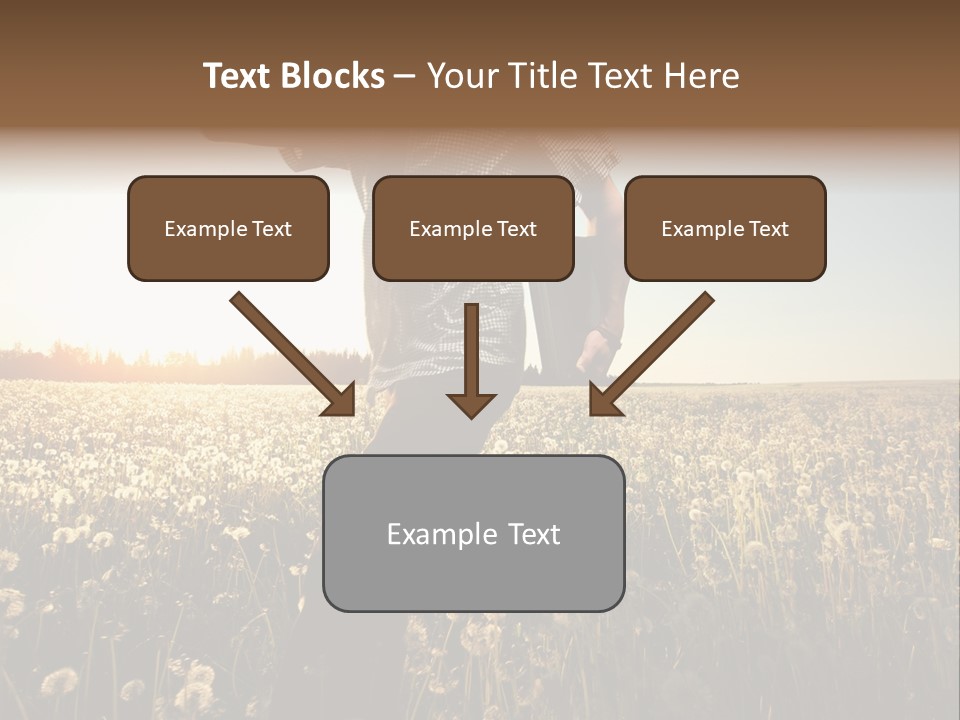 Text Blocks – Your Title Text Here

Example Text

Example Text

Example Text

Example Text